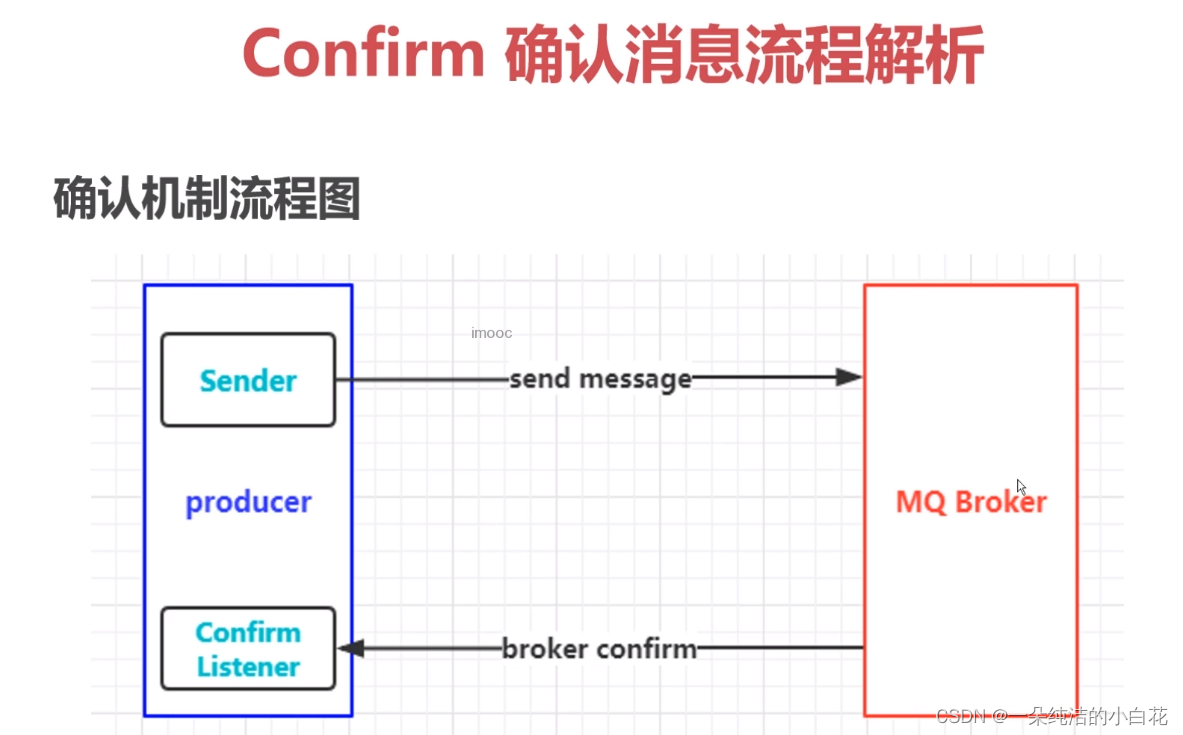 Confirm 确认消息流程解析

确认机制流程图

imooc

Sender

send message

producer

MQ Broker

Confirm Listener

broker confirm

CSDN @一朵纯洁的小白花